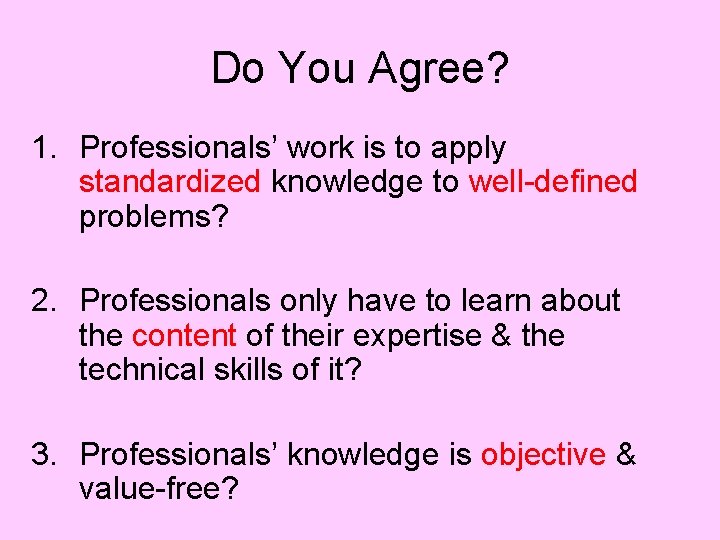 Do You Agree?

1. Professionals’ work is to apply standardized knowledge to well-defined problems?

2. Professionals only have to learn about the content of their expertise & the technical skills of it?

3. Professionals’ knowledge is objective & value-free?